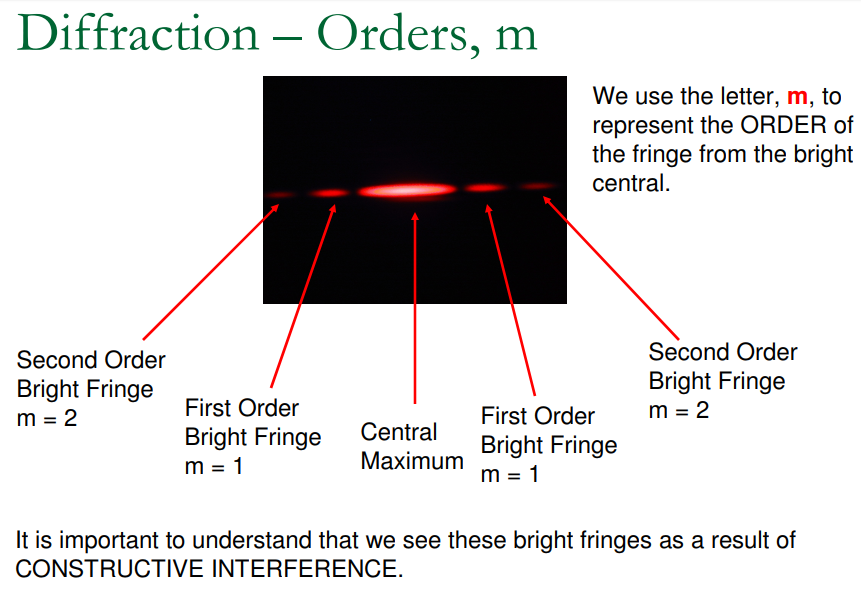 Diffraction – Orders, m

We use the letter, m, to represent the ORDER of the fringe from the bright central.

Second Order Bright Fringe m = 2

First Order Bright Fringe m = 1

Central Maximum

First Order Bright Fringe m = 1

Second Order Bright Fringe m = 2

It is important to understand that we see these bright fringes as a result of CONSTRUCTIVE INTERFERENCE.